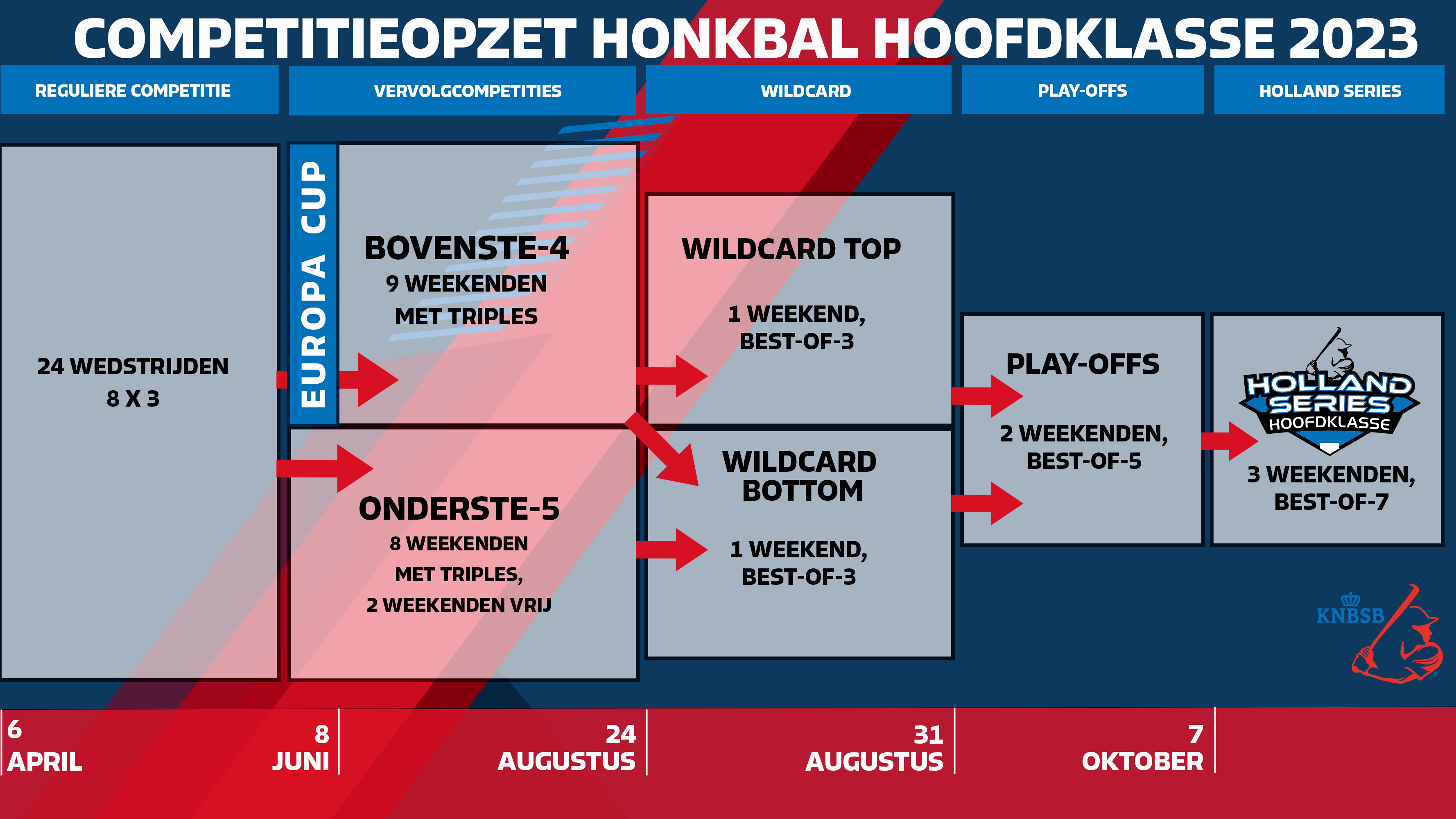 COMPETITIEOPZET HONKBAL HOOFDKLASSE 2023

REGULIERE COMPETITIE

VERVOLGCOMPETITIES

WILDCARD

PLAY-OFFS

HOLLAND SERIES

24 WEDSTRIJDEN
8 X 3

EUROPA CUP

BOVENSTE-4
9 WEEKENDEN
MET TRIPLES

ONDERSTE-5
8 WEEKENDEN
MET TRIPLES,
2 WEEKENDEN VRIJ

WILDCARD TOP
1 WEEKEND,
BEST-OF-3

WILDCARD BOTTOM
1 WEEKEND,
BEST-OF-3

PLAY-OFFS
2 WEEKENDEN,
BEST-OF-5

HOLLAND SERIES
HOOFDKLASSE
3 WEEKENDEN,
BEST-OF-7

KNBSB

6
APRIL

8
JUNI

24
AUGUSTUS

31
AUGUSTUS

7
OKTOBER